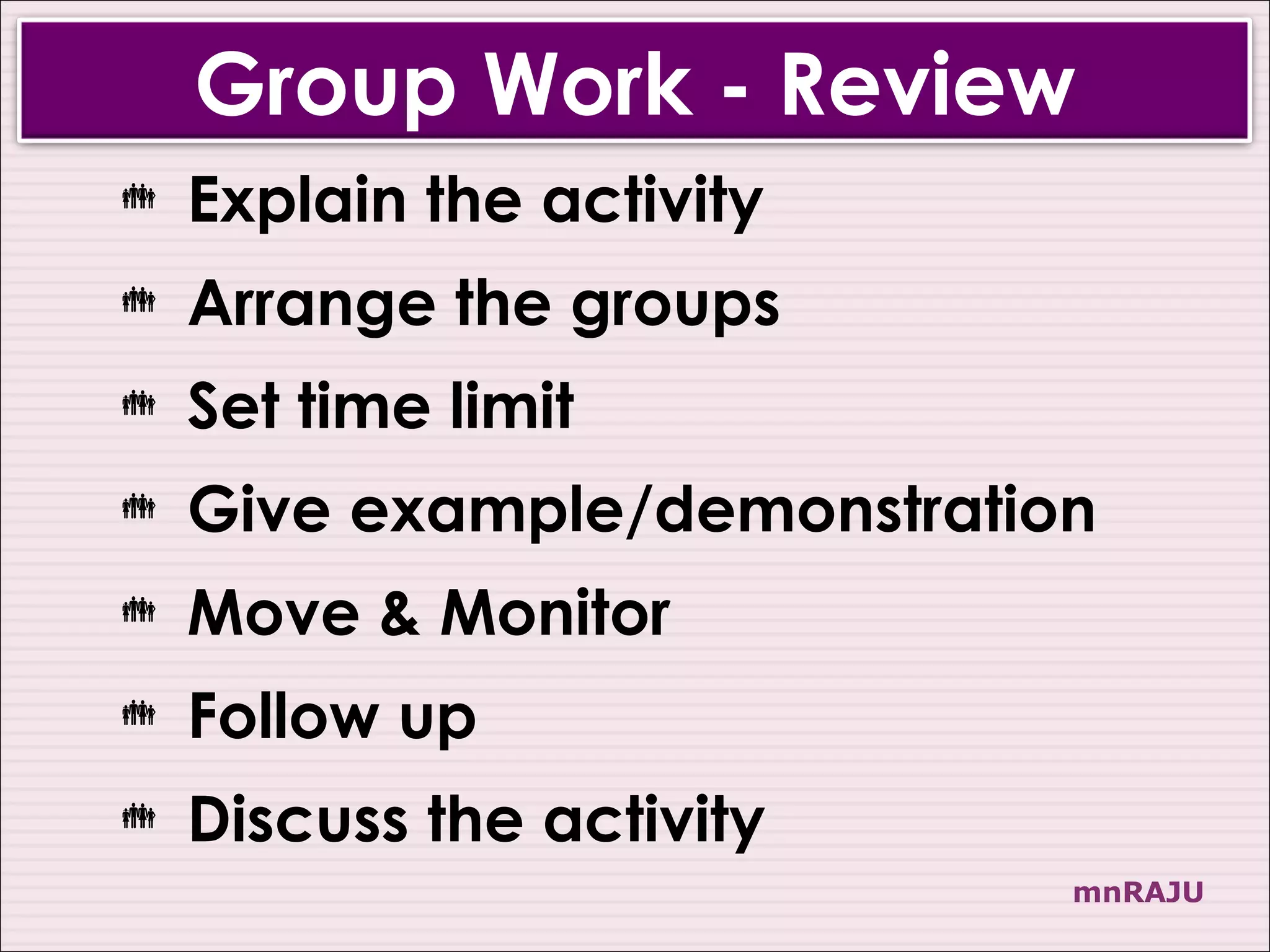 Group Work - Review

Explain the activity

Arrange the groups

Set time limit

Give example/demonstration

Move & Monitor

Follow up

Discuss the activity

mnRAJU